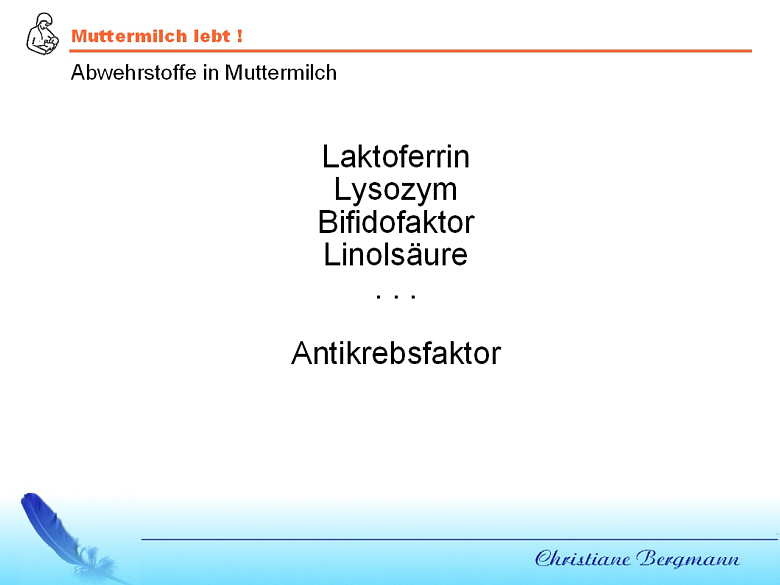 Muttermilch lebt !

Abwehrstoffe in Muttermilch

Laktoferrin
Lysozym
Bifidofaktor
Linolsäure
. . .

Antikrebsfaktor

Christiane Bergmann